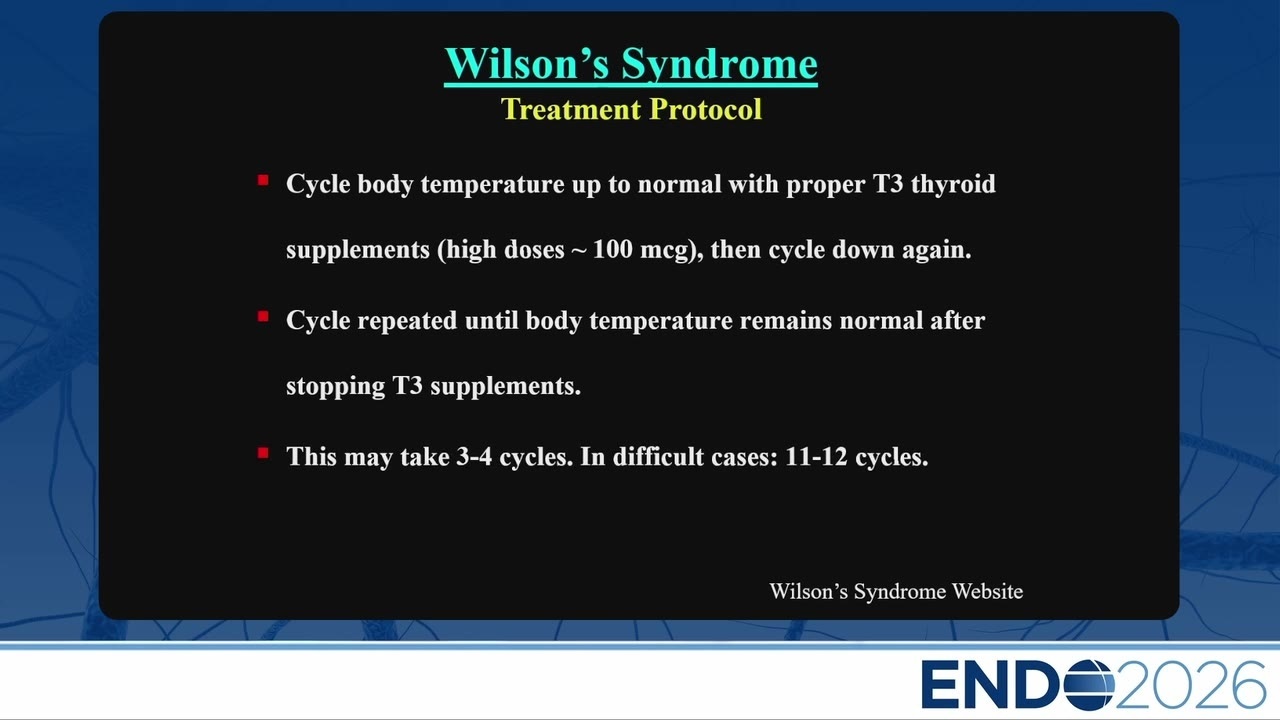 Wilson's Syndrome
Treatment Protocol

▪ Cycle body temperature up to normal with proper T3 thyroid supplements (high doses ~ 100 mcg), then cycle down again.

▪ Cycle repeated until body temperature remains normal after stopping T3 supplements.

▪ This may take 3-4 cycles. In difficult cases: 11-12 cycles.

Wilson's Syndrome Website

ENDO2026